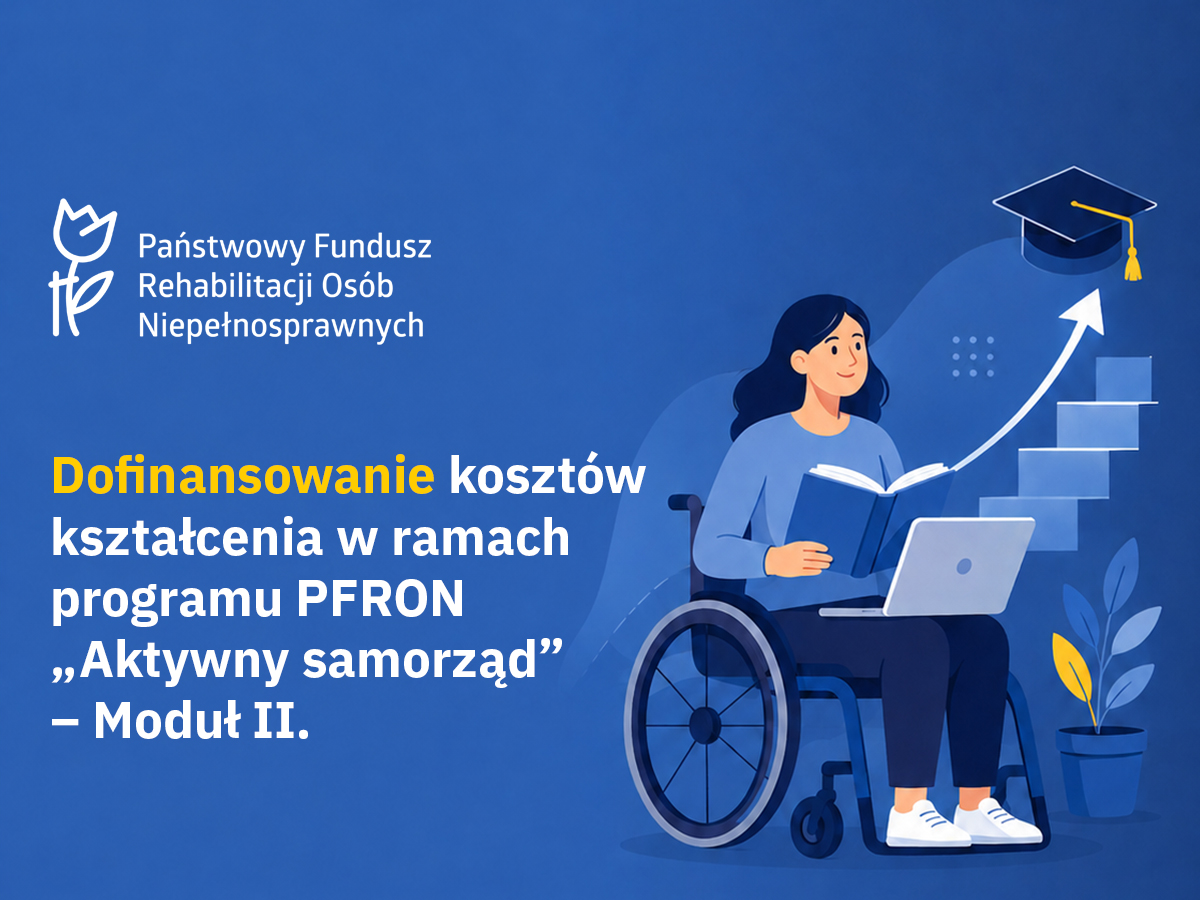 Państwowy Fundusz Rehabilitacji Osób Niepełnosprawnych

Dofinansowanie kosztów kształcenia w ramach programu PFRON „Aktywny samorząd” – Moduł II.